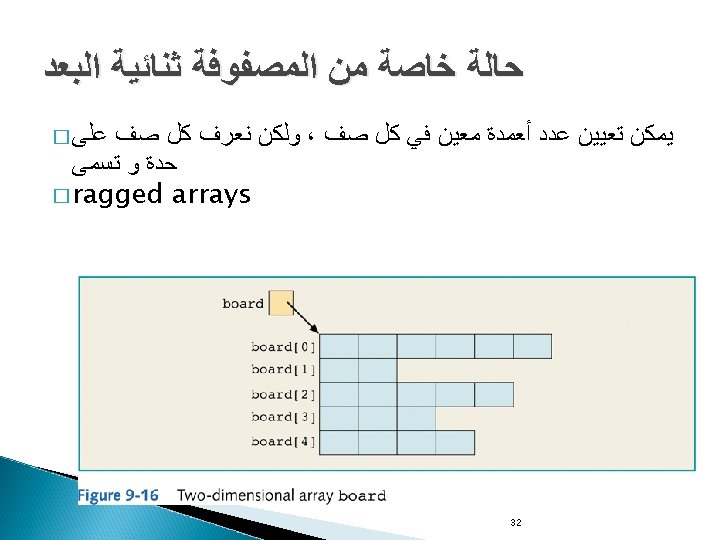 حالة خاصة من المصفوفة ثنائية البعد

□ يمكن تعيين عدد أعمدة معين في كل صف ، ولكن نعرف كل صف على حدة و تسمى

□ ragged arrays

board

board[0]

board[1]

board[2]

board[3]

board[4]

Figure 9-16 Two-dimensional array board

32